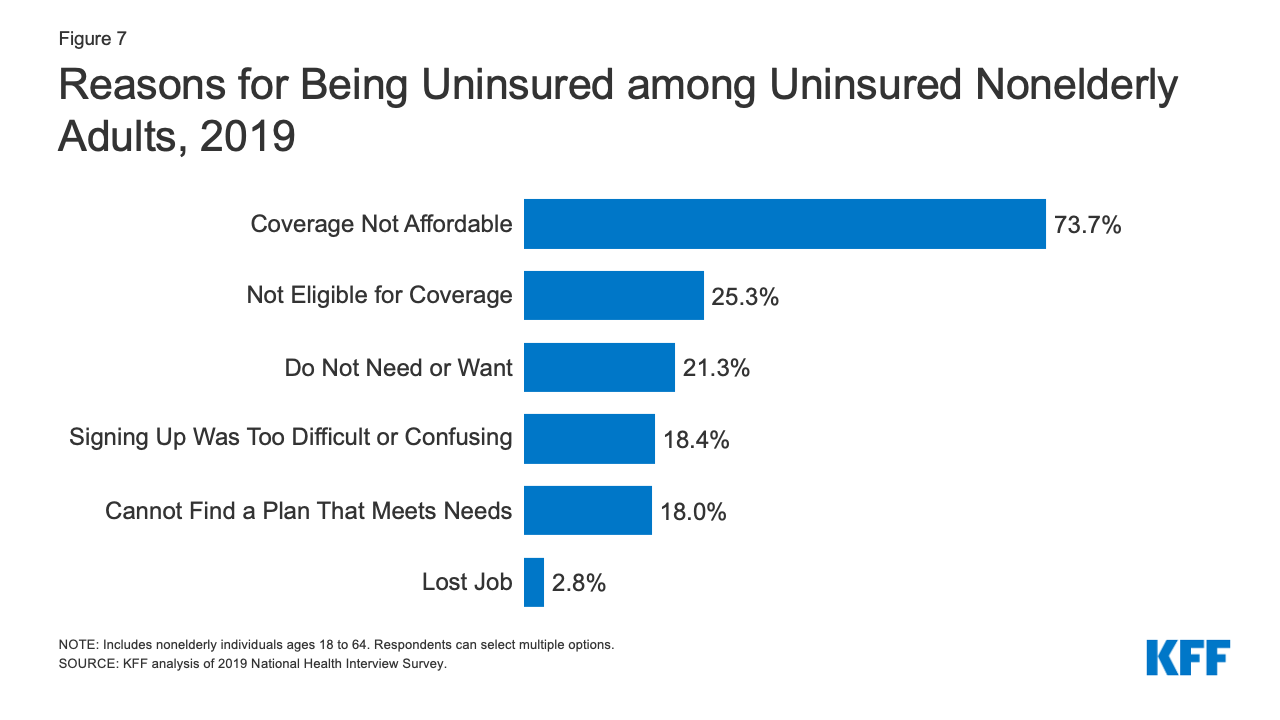 Figure 7

Reasons for Being Uninsured among Uninsured Nonelderly Adults, 2019

Coverage Not Affordable 73.7%

Not Eligible for Coverage 25.3%

Do Not Need or Want 21.3%

Signing Up Was Too Difficult or Confusing 18.4%

Cannot Find a Plan That Meets Needs 18.0%

Lost Job 2.8%

NOTE: Includes nonelderly individuals ages 18 to 64. Respondents can select multiple options.
SOURCE: KFF analysis of 2019 National Health Interview Survey.

KFF